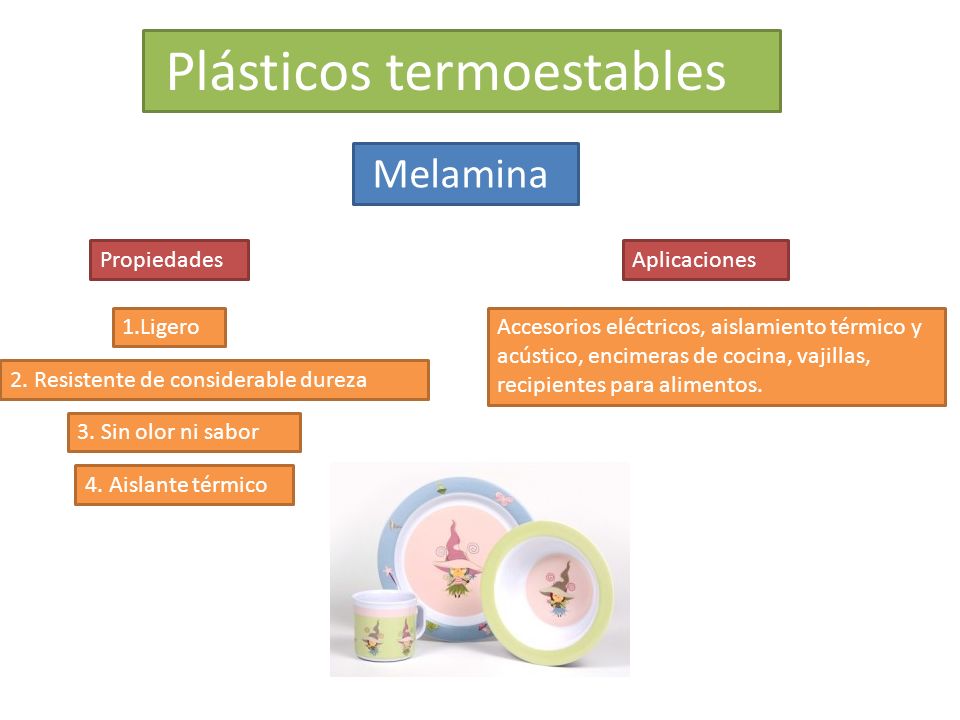 Plásticos termoestables

Melamina

Propiedades

1.Ligero

2. Resistente de considerable dureza

3. Sin olor ni sabor

4. Aislante térmico

Aplicaciones

Accesorios eléctricos, aislamiento térmico y acústico, encimeras de cocina, vajillas, recipientes para alimentos.